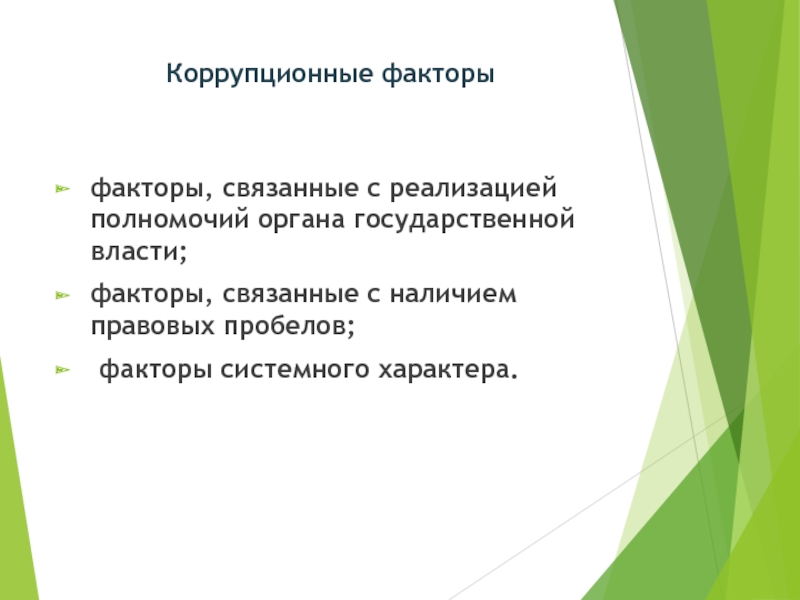 Коррупционные факторы

факторы, связанные с реализацией полномочий органа государственной власти;

факторы, связанные с наличием правовых пробелов;

факторы системного характера.